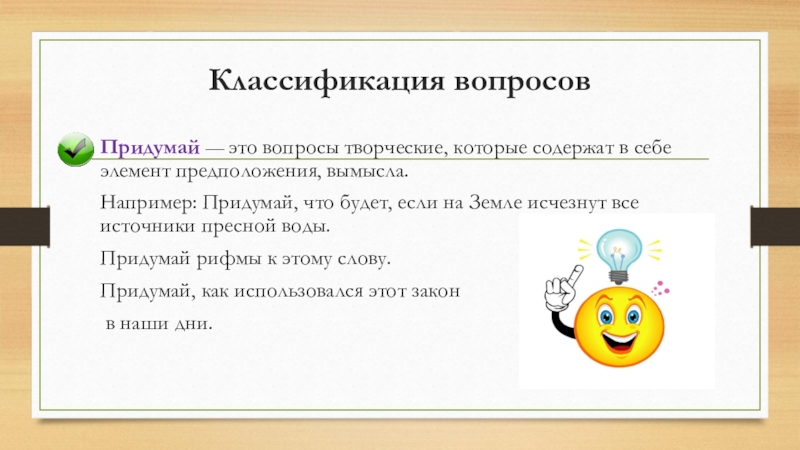 Классификация вопросов

Придумай — это вопросы творческие, которые содержат в себе элемент предположения, вымысла.

Например: Придумай, что будет, если на Земле исчезнут все источники пресной воды.

Придумай рифмы к этому слову.

Придумай, как использовался этот закон в наши дни.